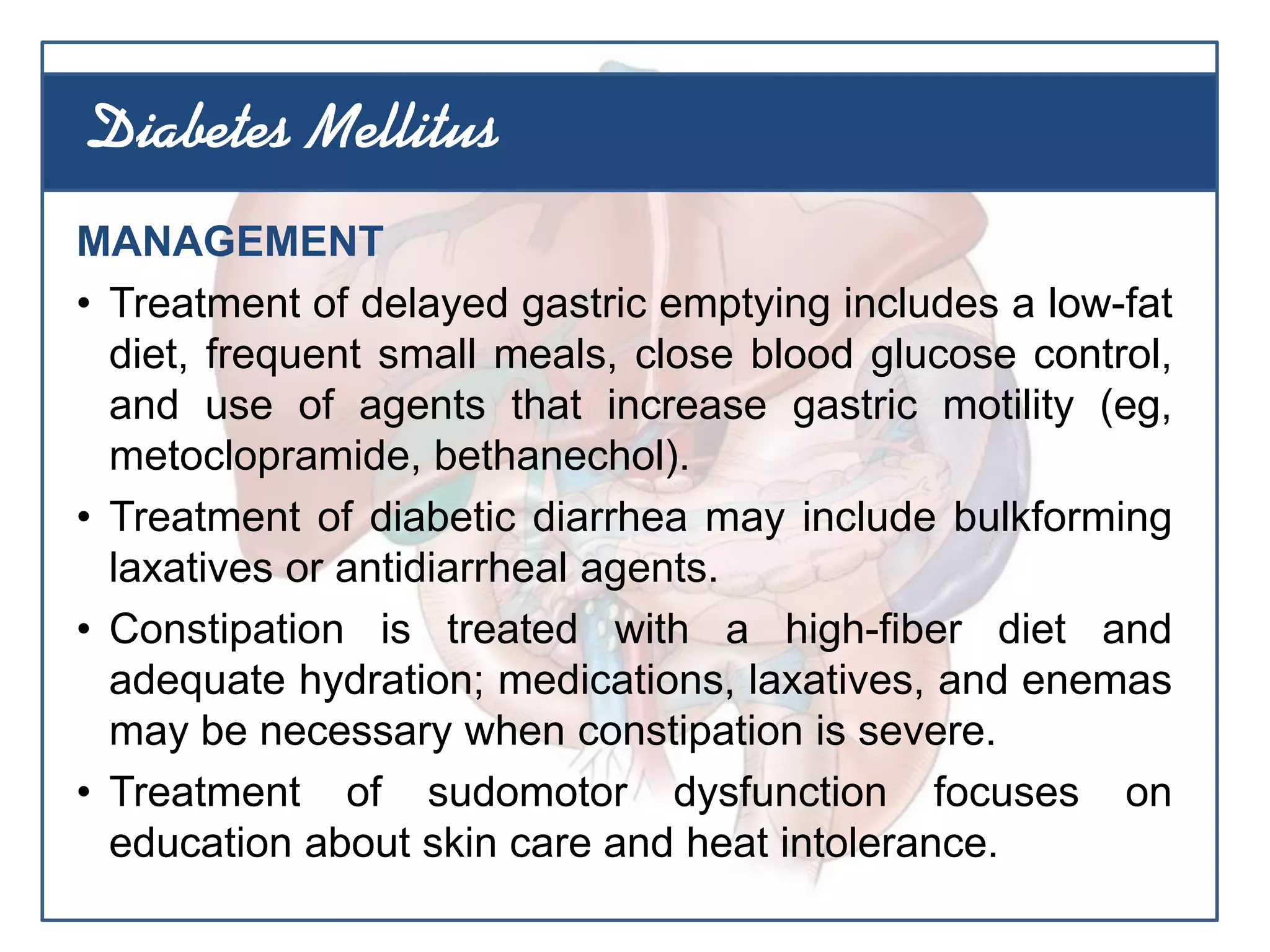 Diabetes Mellitus

MANAGEMENT

• Treatment of delayed gastric emptying includes a low-fat diet, frequent small meals, close blood glucose control, and use of agents that increase gastric motility (eg, metoclopramide, bethanechol).

• Treatment of diabetic diarrhea may include bulkforming laxatives or antidiarrheal agents.

• Constipation is treated with a high-fiber diet and adequate hydration; medications, laxatives, and enemas may be necessary when constipation is severe.

• Treatment of sudomotor dysfunction focuses on education about skin care and heat intolerance.